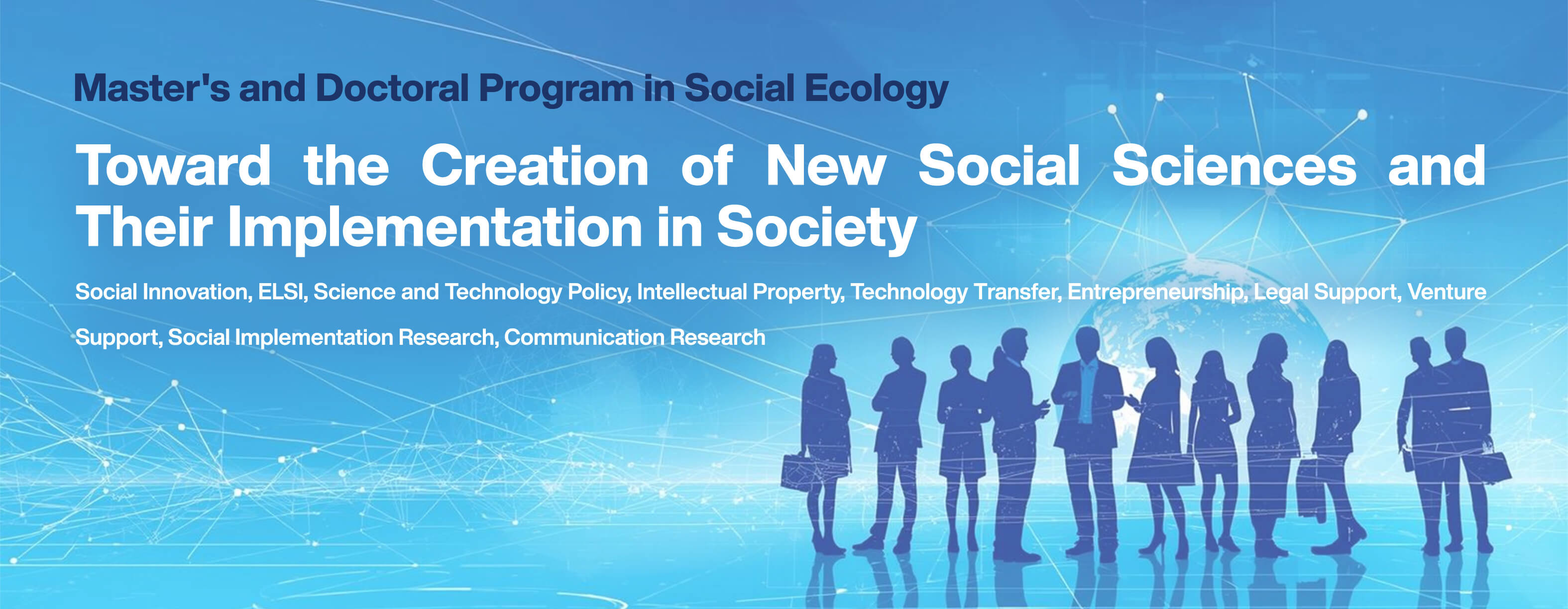 Master's and Doctoral Program in Social Ecology

Toward the Creation of New Social Sciences and Their Implementation in Society

Social Innovation, ELSI, Science and Technology Policy, Intellectual Property, Technology Transfer, Entrepreneurship, Legal Support, Venture Support, Social Implementation Research, Communication Research